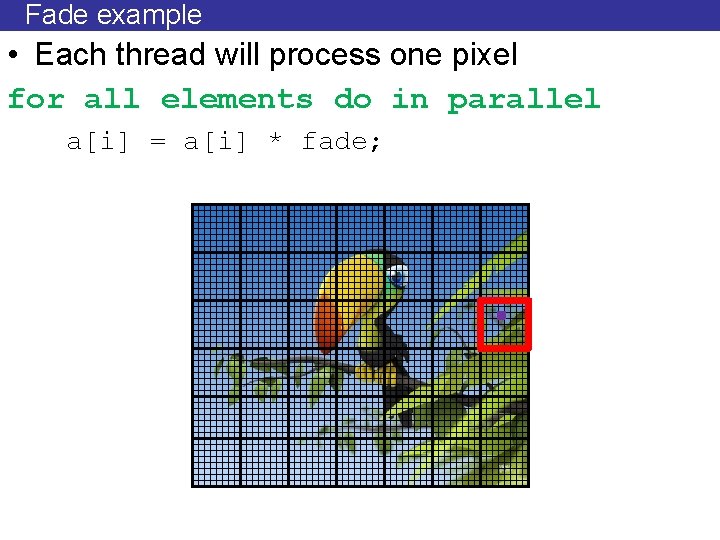 Fade example

• Each thread will process one pixel

for all elements do in parallel

a[i] = a[i] * fade;